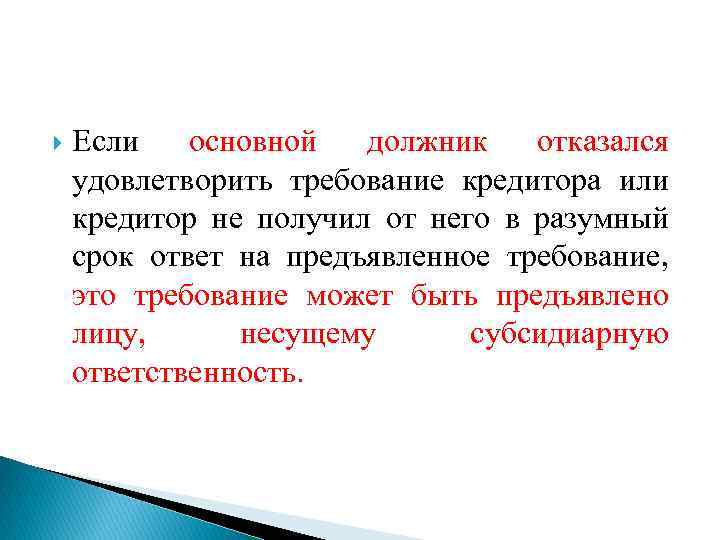 Если основной должник отказался удовлетворить требование кредитора или кредитор не получил от него в разумный срок ответ на предъявленное требование, это требование может быть предъявлено лицу, несущему субсидиарную ответственность.